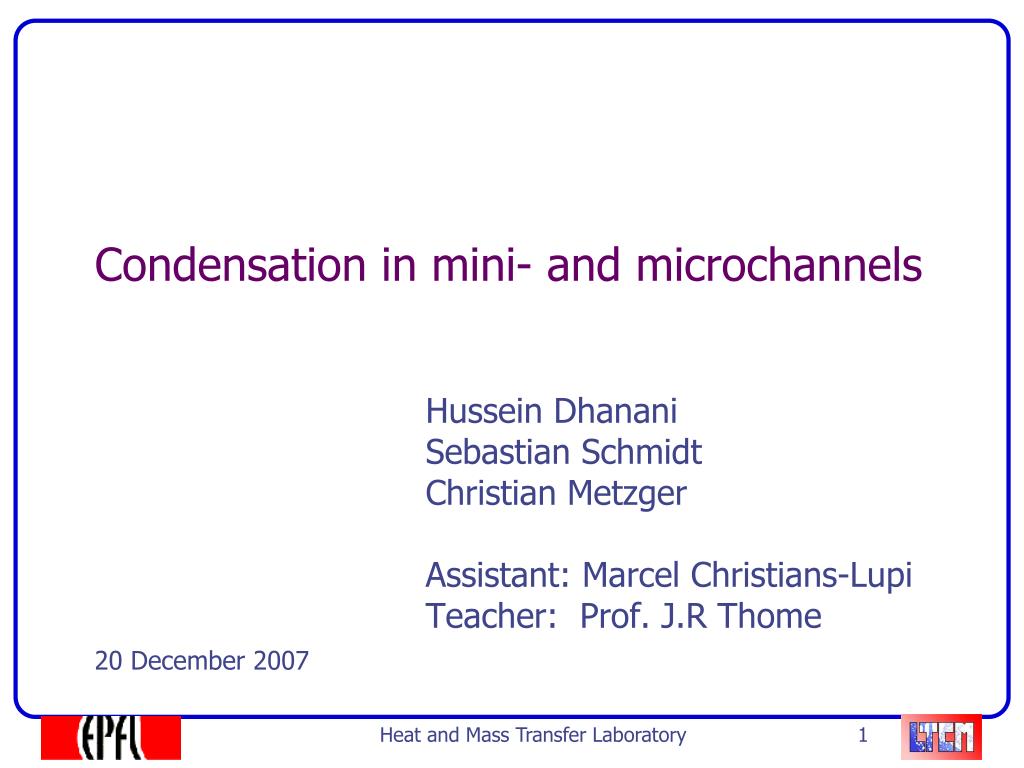 Condensation in mini- and microchannels

Hussein Dhanani
Sebastian Schmidt
Christian Metzger

Assistant: Marcel Christians-Lupi
Teacher: Prof. J.R Thome

20 December 2007

EPFL

Heat and Mass Transfer Laboratory

1

LTCM